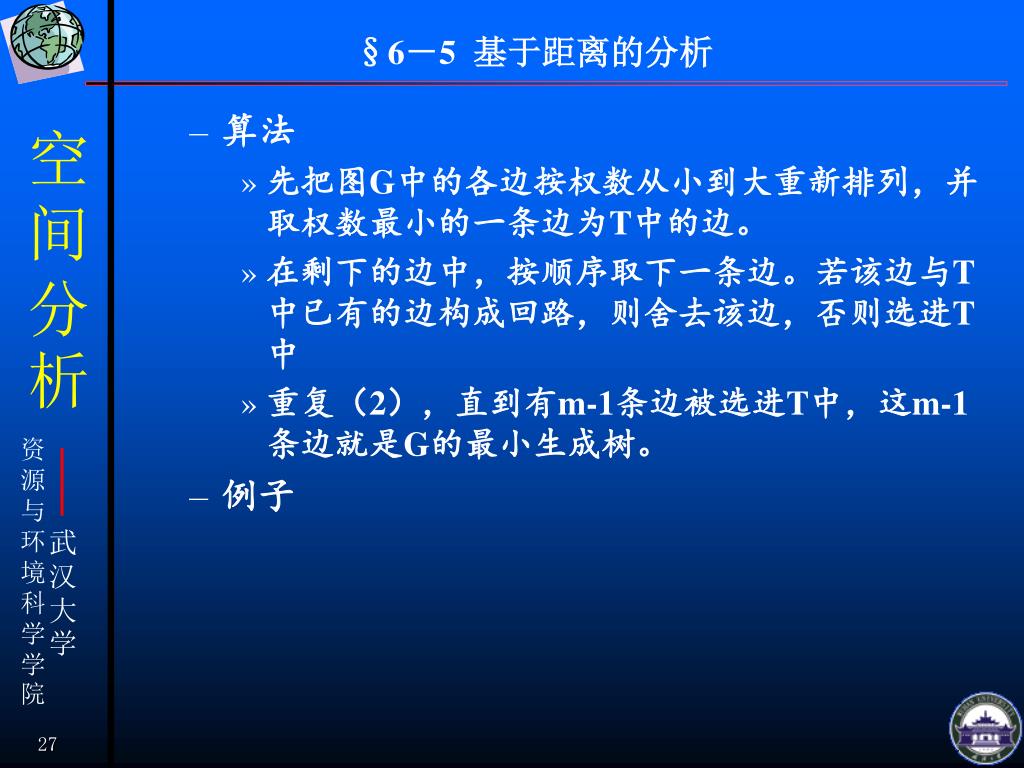 §6－5 基于距离的分析

空间分析

资源与环境科学学院

武汉大学

– 算法

» 先把图G中的各边按权数从小到大重新排列，并取权数最小的一条边为T中的边。

» 在剩下的边中，按顺序取下一条边。若该边与T中已有的边构成回路，则舍去该边，否则选进T中

» 重复（2），直到有m-1条边被选进T中，这m-1条边就是G的最小生成树。

– 例子

27